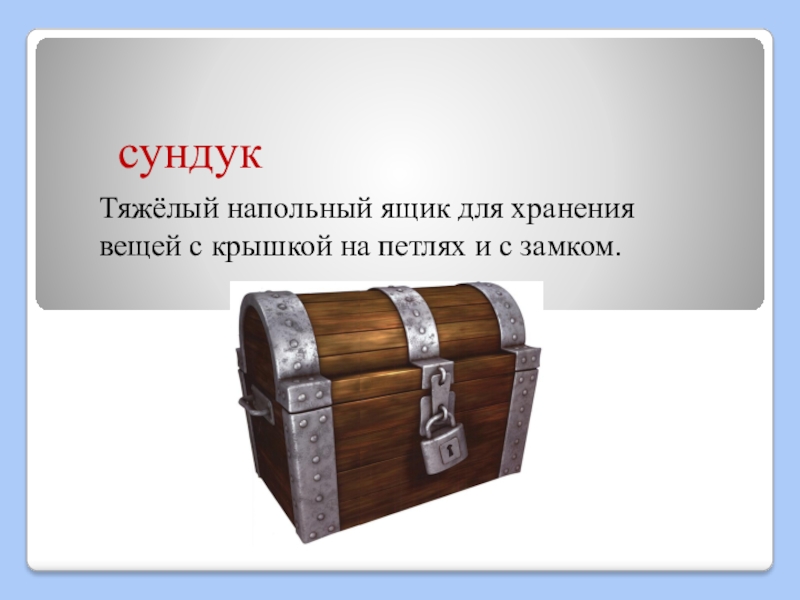 сундук

Тяжёлый напольный ящик для хранения вещей с крышкой на петлях и с замком.